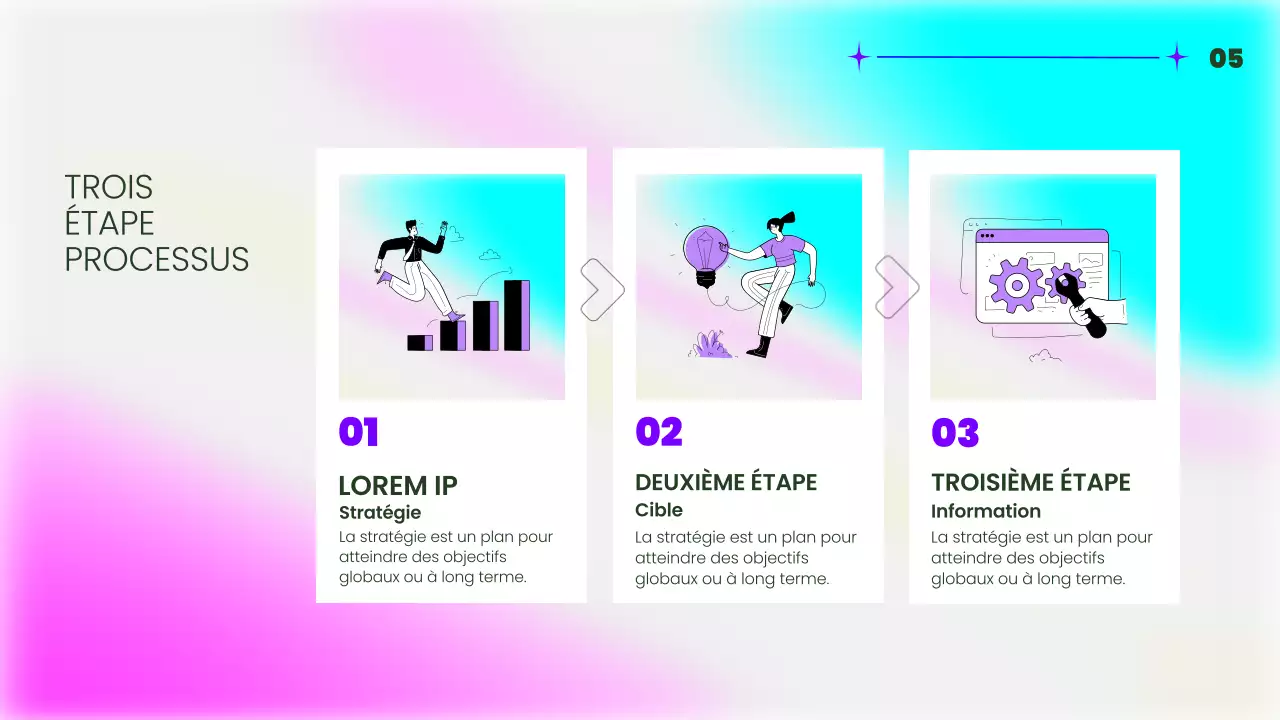 05

TROIS ÉTAPE PROCESSUS

01

LOREM IP
Stratégie
La stratégie est un plan pour atteindre des objectifs globaux ou à long terme.

02

DEUXIÈME ÉTAPE
Cible
La stratégie est un plan pour atteindre des objectifs globaux ou à long terme.

03

TROISIÈME ÉTAPE
Information
La stratégie est un plan pour atteindre des objectifs globaux ou à long terme.